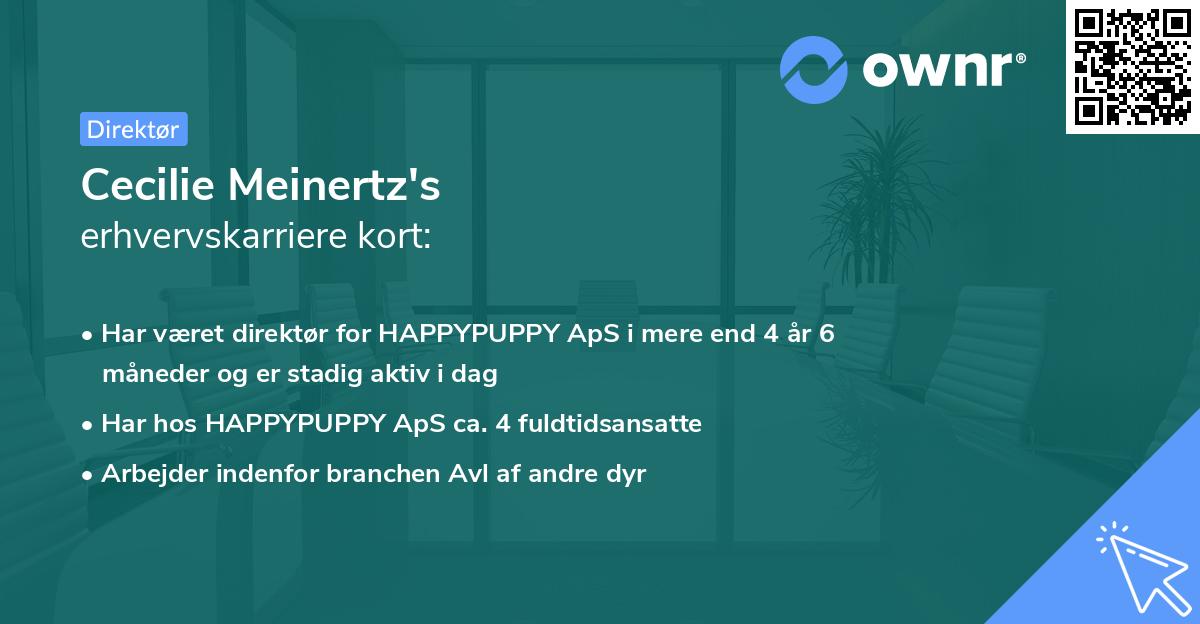 ownr®

Direktør

Cecilie Meinertz's
erhvervskarriere kort:

• Har været direktør for HAPPYPUPPY ApS i mere end 4 år 6 måneder og er stadig aktiv i dag
• Har hos HAPPYPUPPY ApS ca. 4 fuldtidsansatte
• Arbejder indenfor branchen Avl af andre dyr